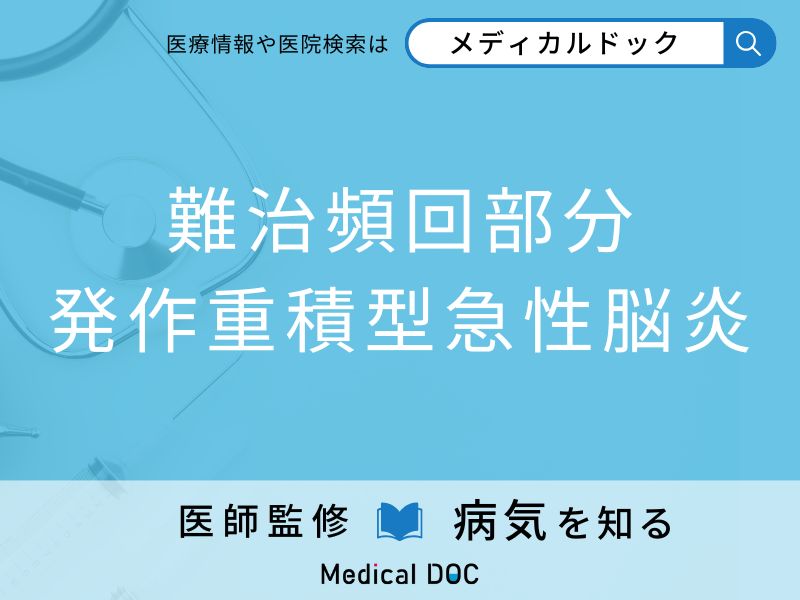 医療情報や医院検索は メディカルドック

難治頻回部分
発作重積型急性脳炎

医師監修 病気を知る

Medical DOC